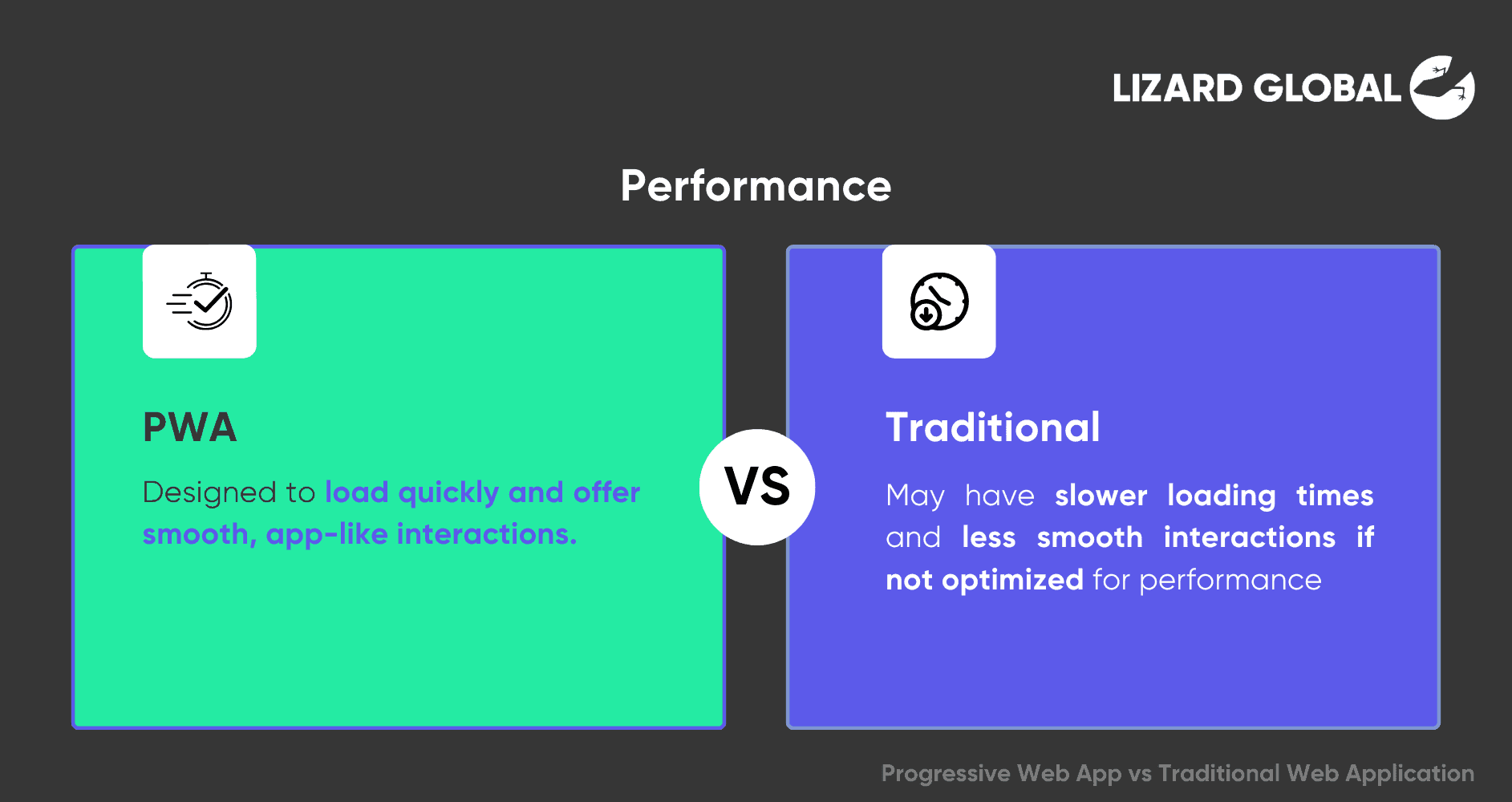 LIZARD GLOBAL

Performance

PWA

Designed to load quickly and offer smooth, app-like interactions.

VS

Traditional

May have slower loading times and less smooth interactions if not optimized for performance

Progressive Web App vs Traditional Web Application